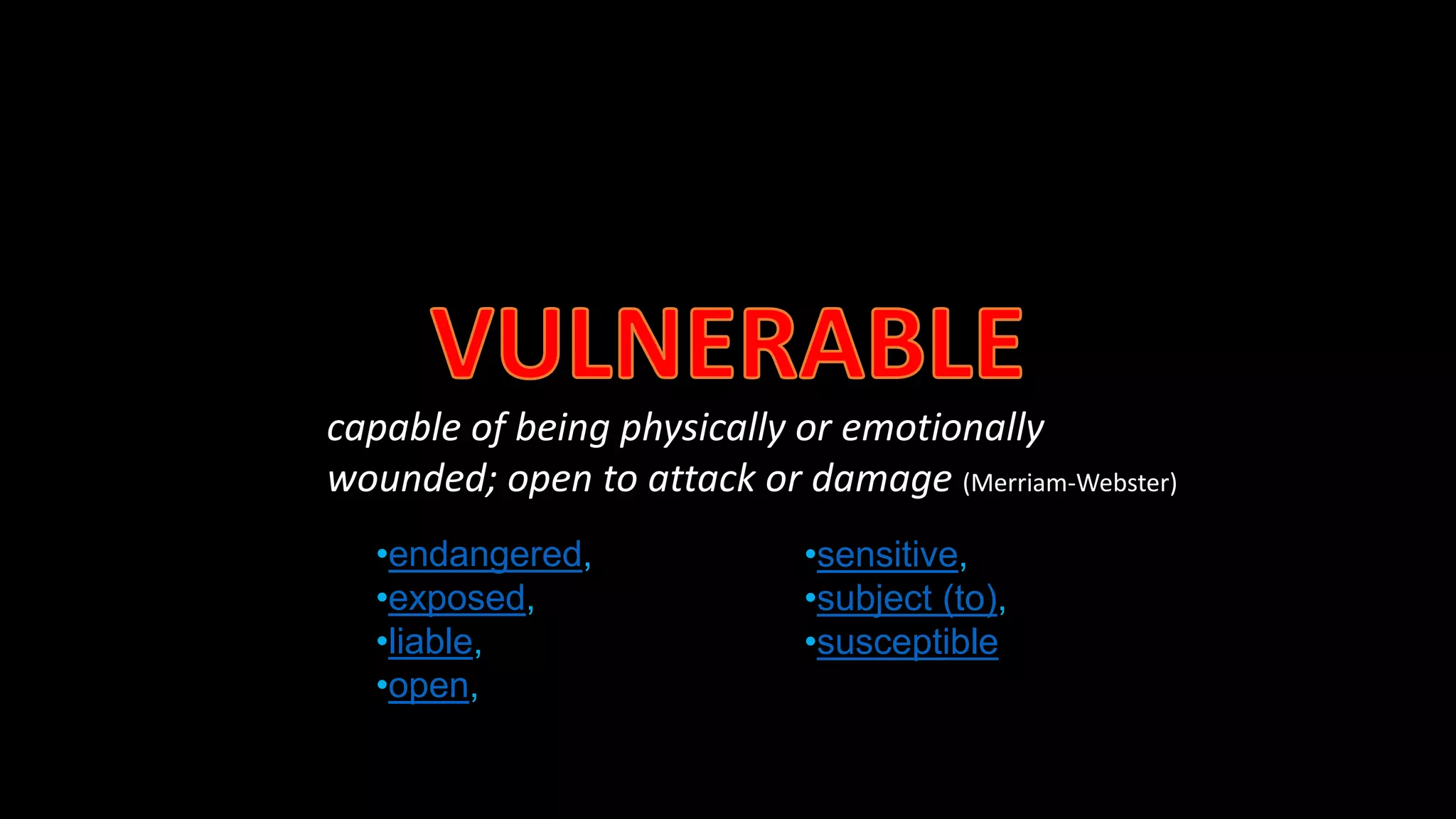 VULNERABLE

capable of being physically or emotionally wounded; open to attack or damage (Merriam-Webster)

•endangered,
•exposed,
•liable,
•open,

•sensitive,
•subject (to),
•susceptible